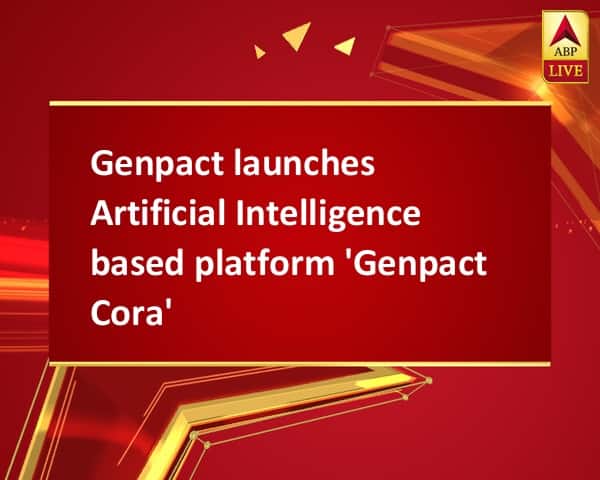 ABP
LIVE

Genpact launches Artificial Intelligence based platform 'Genpact Cora'